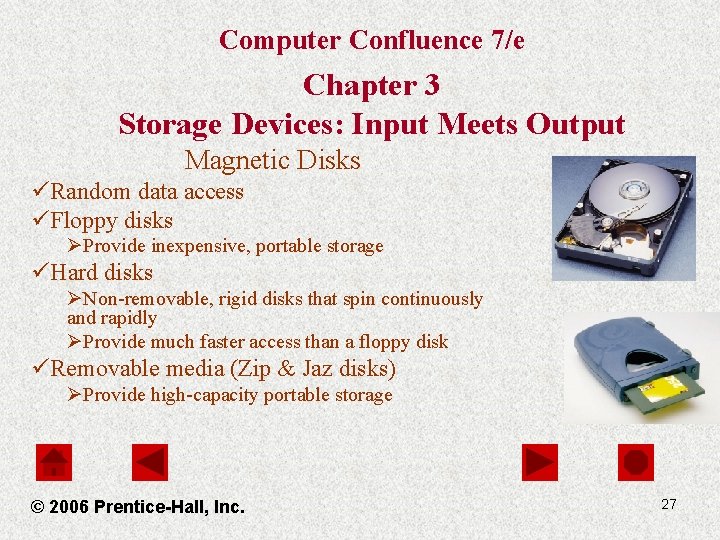 Computer Confluence 7/e

Chapter 3
Storage Devices: Input Meets Output

Magnetic Disks

✓Random data access
✓Floppy disks
➢Provide inexpensive, portable storage
✓Hard disks
➢Non-removable, rigid disks that spin continuously and rapidly
➢Provide much faster access than a floppy disk
✓Removable media (Zip & Jaz disks)
➢Provide high-capacity portable storage

© 2006 Prentice-Hall, Inc.

27